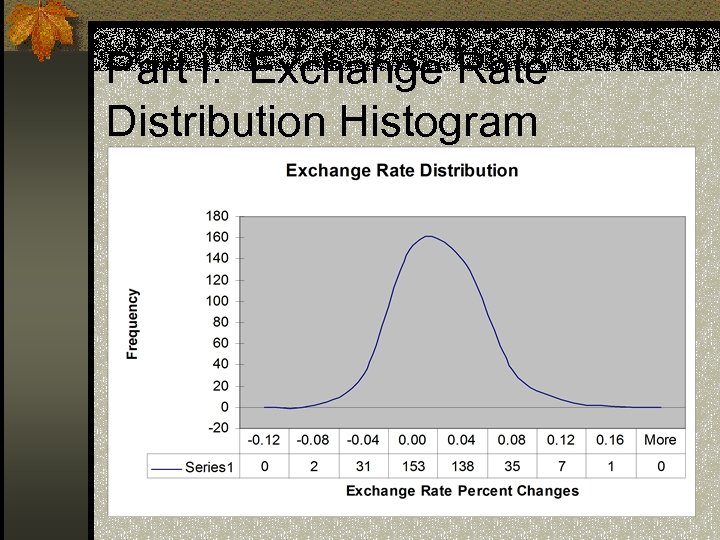 Part I. Exchange Rate Distribution Histogram

Exchange Rate Distribution

Frequency

180
160
140
120
100
80
60
40
20
0
-20

|  | -0.12 | -0.08 | -0.04 | 0.00 | 0.04 | 0.08 | 0.12 | 0.16 | More |
|---|---|---|---|---|---|---|---|---|---|
| Series1 | 0 | 2 | 31 | 153 | 138 | 35 | 7 | 1 | 0 |

Exchange Rate Percent Changes